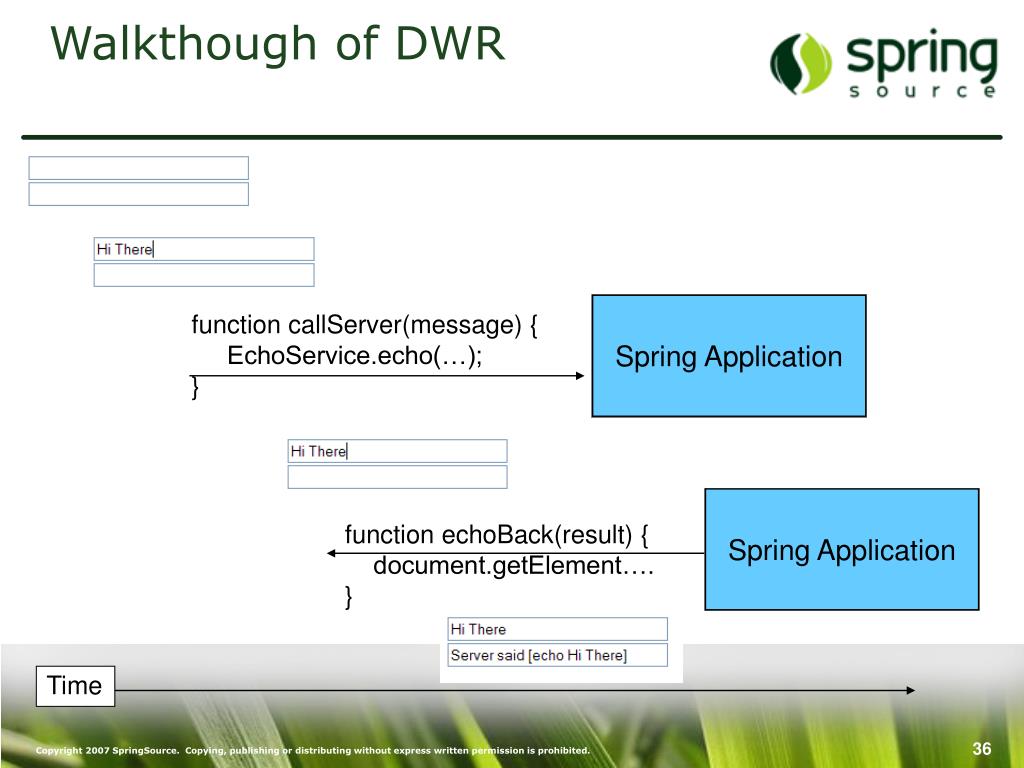 Walkthough of DWR

spring
source

Hi There

function callServer(message) {
EchoService.echo(…);
}

Spring Application

Hi There

function echoBack(result) {
document.getElement….
}

Spring Application

Hi There
Server said [echo Hi There]

Time

Copyright 2007 SpringSource. Copying, publishing or distributing without express written permission is prohibited.

36